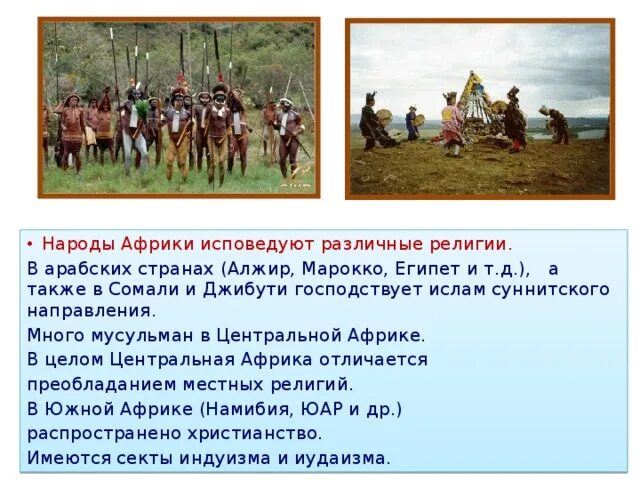 • Народы Африки исповедуют различные религии.

В арабских странах (Алжир, Марокко, Египет и т.д.), а также в Сомали и Джибути господствует ислам суннитского направления.

Много мусульман в Центральной Африке.

В целом Центральная Африка отличается преобладанием местных религий.

В Южной Африке (Намибия, ЮАР и др.) распространено христианство.

Имеются секты индуизма и иудаизма.